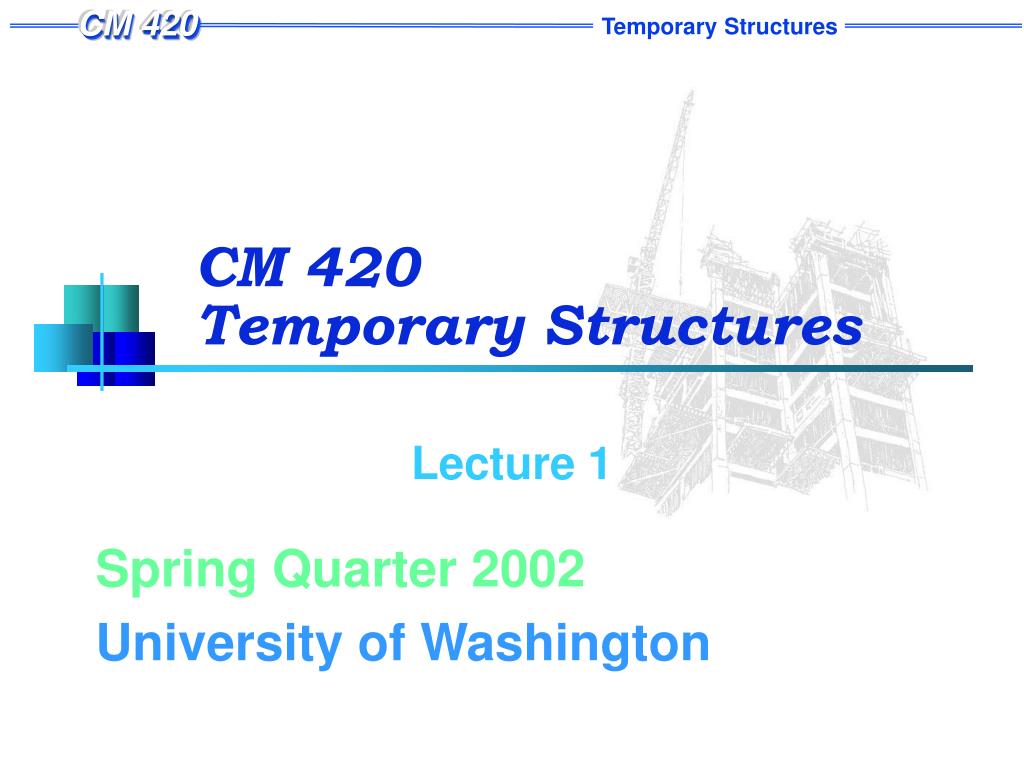 CM 420

Temporary Structures

CM 420
Temporary Structures

Lecture 1

Spring Quarter 2002

University of Washington